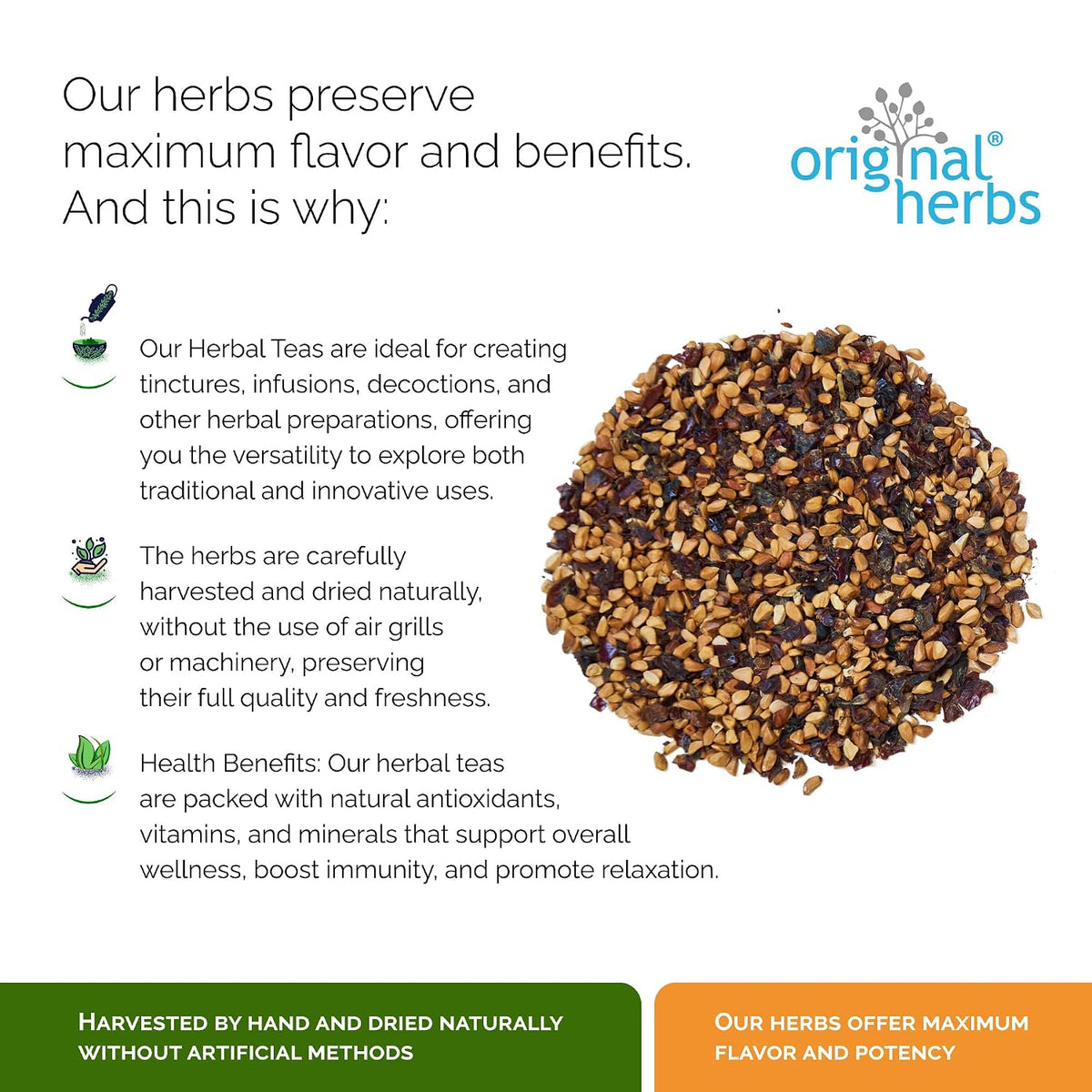 Our herbs preserve maximum flavor and benefits. And this is why:

original® herbs

Our Herbal Teas are ideal for creating tinctures, infusions, decoctions, and other herbal preparations, offering you the versatility to explore both traditional and innovative uses.

The herbs are carefully harvested and dried naturally, without the use of air grills or machinery, preserving their full quality and freshness.

Health Benefits: Our herbal teas are packed with natural antioxidants, vitamins, and minerals that support overall wellness, boost immunity, and promote relaxation.

HARVESTED BY HAND AND DRIED NATURALLY WITHOUT ARTIFICIAL METHODS

OUR HERBS OFFER MAXIMUM FLAVOR AND POTENCY